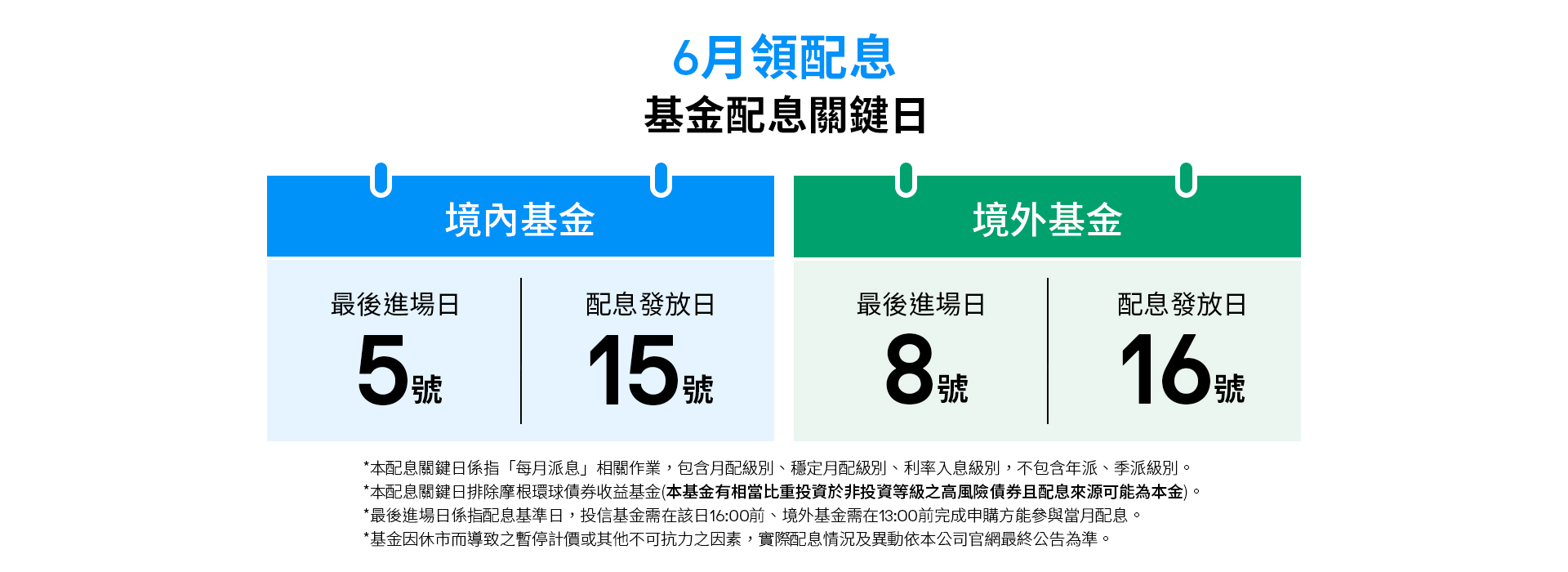 6月領配息
基金配息關鍵日

境內基金

最後進場日
5號

配息發放日
15號

境外基金

最後進場日
8號

配息發放日
16號

*本配息關鍵日係指「每月派息」相關作業，包含月配級別、穩定月配級別、利率入息級別，不包含年派、季派級別。
*本配息關鍵日排除摩根環球債券收益基金(本基金有相當比重投資於非投資等級之高風險債券且配息來源可能為本金)。
*最後進場日係指配息基準日，投信基金需在該日16:00前、境外基金需在13:00前完成申購方能參與當月配息。
*基金因休市而導致之暫停計價或其他不可抗力之因素，實際配息情況及異動依本公司官網最終公告為準。